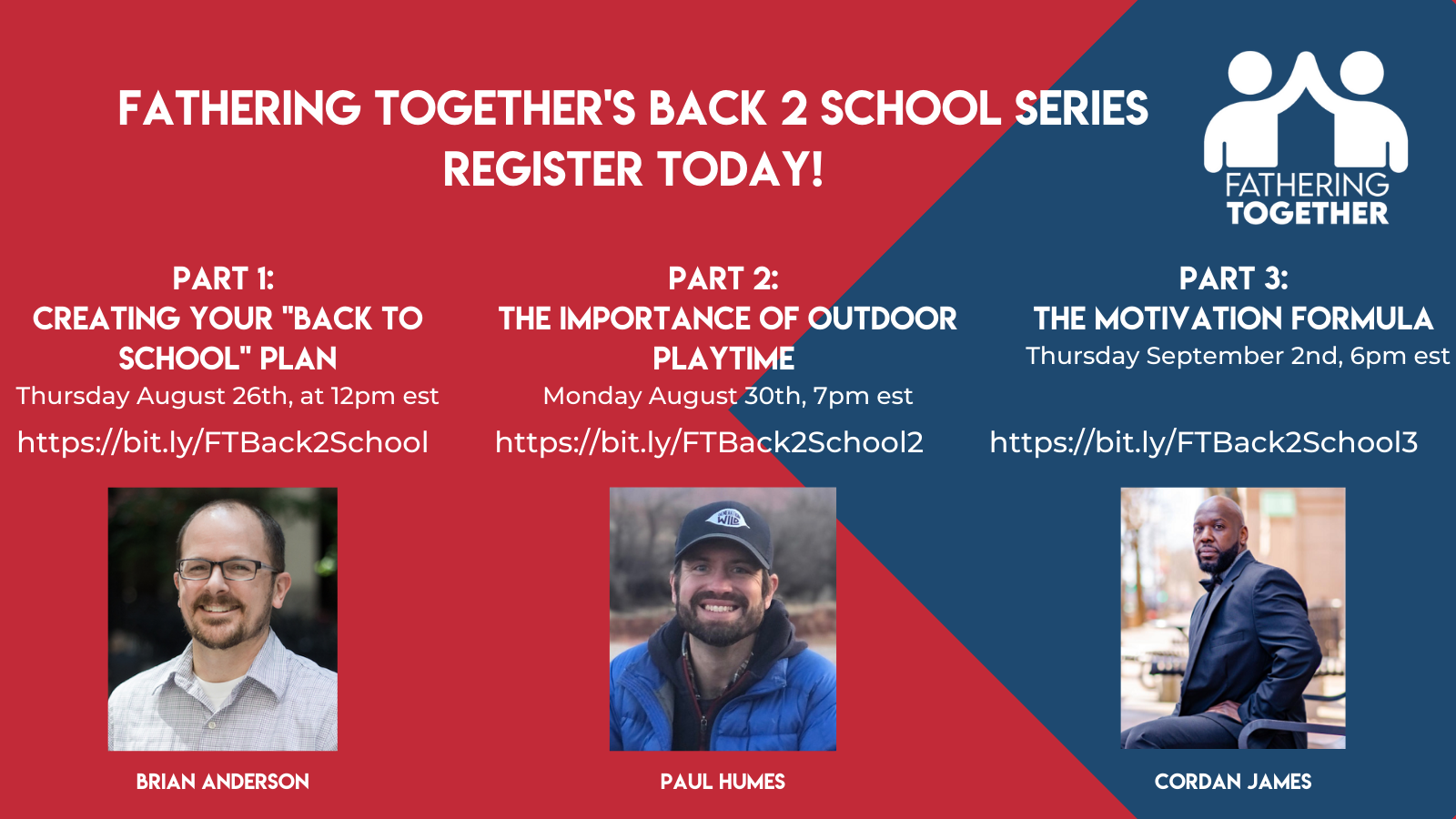 FATHERING TOGETHER'S BACK 2 SCHOOL SERIES
REGISTER TODAY!

FATHERING TOGETHER

PART 1:
CREATING YOUR "BACK TO SCHOOL" PLAN
Thursday August 26th, at 12pm est
https://bit.ly/FTBack2School

BRIAN ANDERSON

PART 2:
THE IMPORTANCE OF OUTDOOR PLAYTIME
Monday August 30th, 7pm est
https://bit.ly/FTBack2School2

WILD

PAUL HUMES

PART 3:
THE MOTIVATION FORMULA
Thursday September 2nd, 6pm est
https://bit.ly/FTBack2School3

CORDAN JAMES